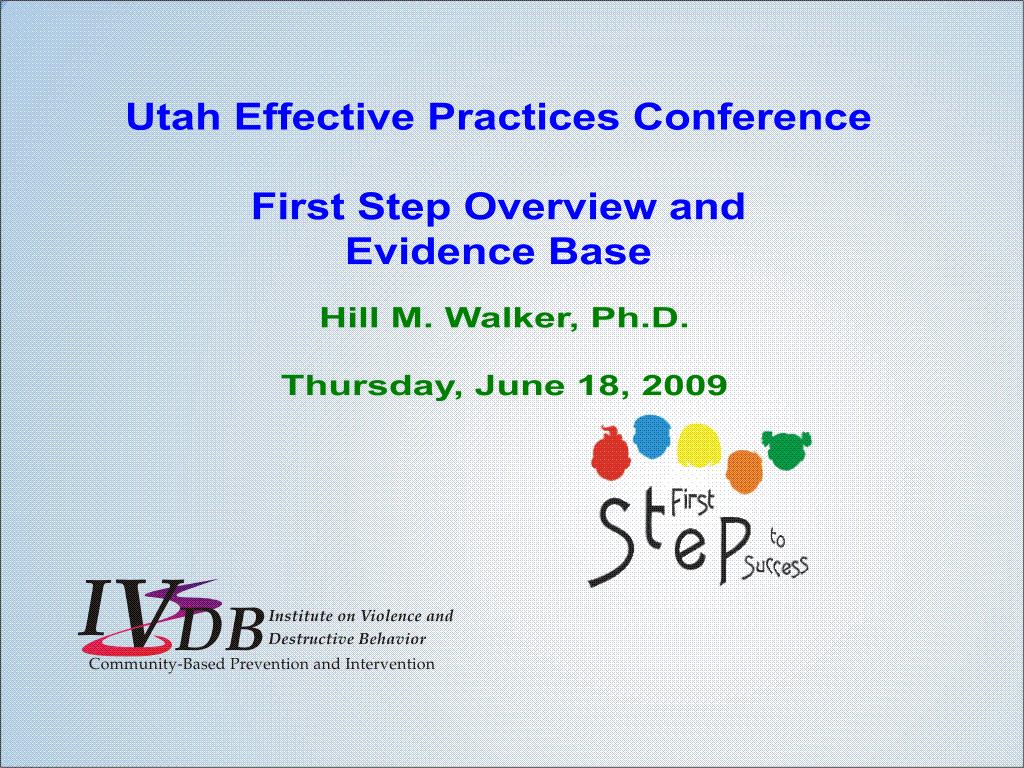 Utah Effective Practices Conference

First Step Overview and Evidence Base

Hill M. Walker, Ph.D.

Thursday, June 18, 2009

First Step to Success

IVDB Institute on Violence and Destructive Behavior
Community-Based Prevention and Intervention